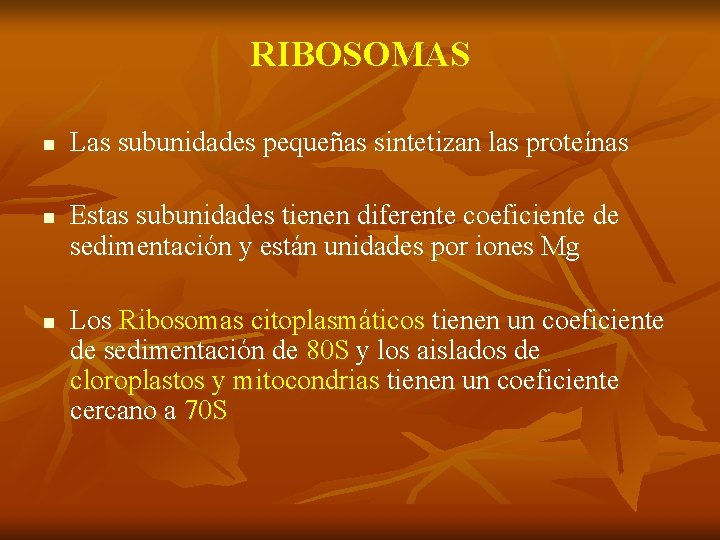 RIBOSOMAS

▪ Las subunidades pequeñas sintetizan las proteínas

▪ Estas subunidades tienen diferente coeficiente de sedimentación y están unidades por iones Mg

▪ Los Ribosomas citoplasmáticos tienen un coeficiente de sedimentación de 80S y los aislados de cloroplastos y mitocondrias tienen un coeficiente cercano a 70S